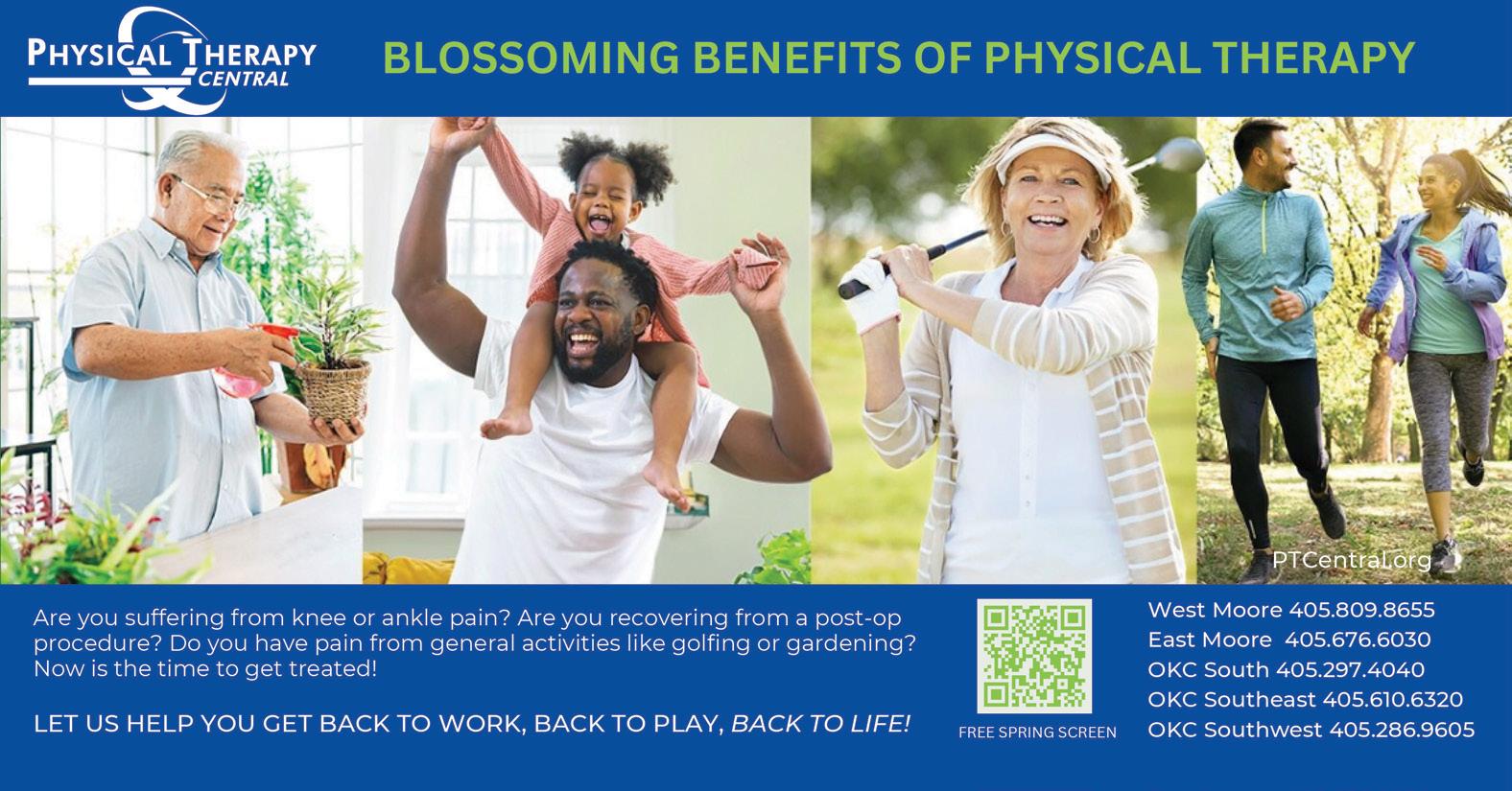 PHYSICAL THERAPY CENTRAL

BLOSSOMING BENEFITS OF PHYSICAL THERAPY

PTCentral.org

Are you suffering from knee or ankle pain? Are you recovering from a post-op procedure? Do you have pain from general activities like golfing or gardening? Now is the time to get treated!

LET US HELP YOU GET BACK TO WORK, BACK TO PLAY, BACK TO LIFE!

FREE SPRING SCREEN

West Moore 405.809.8655
East Moore 405.676.6030
OKC South 405.297.4040
OKC Southeast 405.610.6320
OKC Southwest 405.286.9605